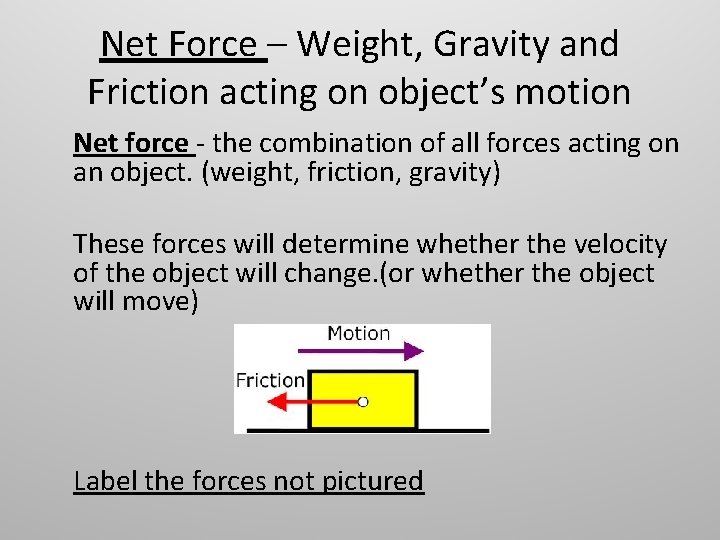 Net Force – Weight, Gravity and Friction acting on object's motion

Net force - the combination of all forces acting on an object. (weight, friction, gravity)

These forces will determine whether the velocity of the object will change.(or whether the object will move)

Motion

Friction

Label the forces not pictured